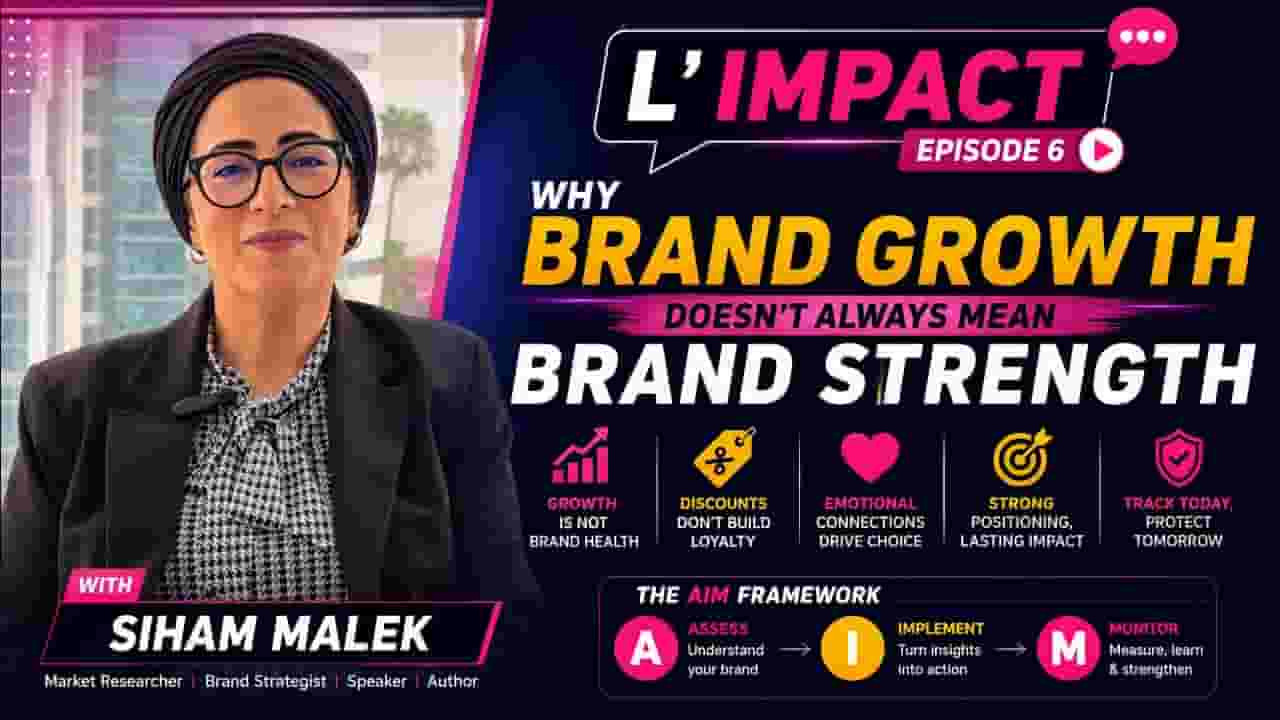 L' IMPACT
EPISODE 6

WHY
BRAND GROWTH
DOESN'T ALWAYS MEAN
BRAND STRENGTH

GROWTH IS NOT BRAND HEALTH

DISCOUNTS DON'T BUILD LOYALTY

EMOTIONAL CONNECTIONS DRIVE CHOICE

STRONG POSITIONING, LASTING IMPACT

TRACK TODAY, PROTECT TOMORROW

THE AIM FRAMEWORK

A ASSESS Understand your brand

I IMPLEMENT Turn insights into action

M MONITOR Measure, learn & strengthen

WITH
SIHAM MALEK
Market Researcher | Brand Strategist | Speaker | Author